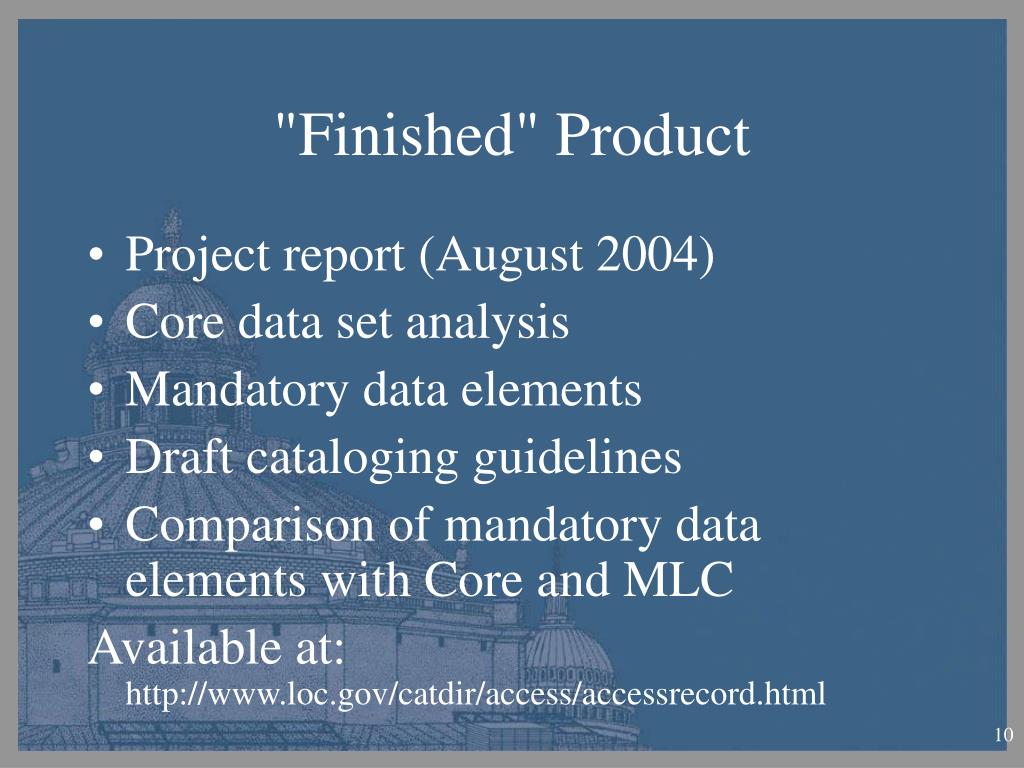 "Finished" Product

• Project report (August 2004)
• Core data set analysis
• Mandatory data elements
• Draft cataloging guidelines
• Comparison of mandatory data elements with Core and MLC

Available at: http://www.loc.gov/catdir/access/accessrecord.html

10